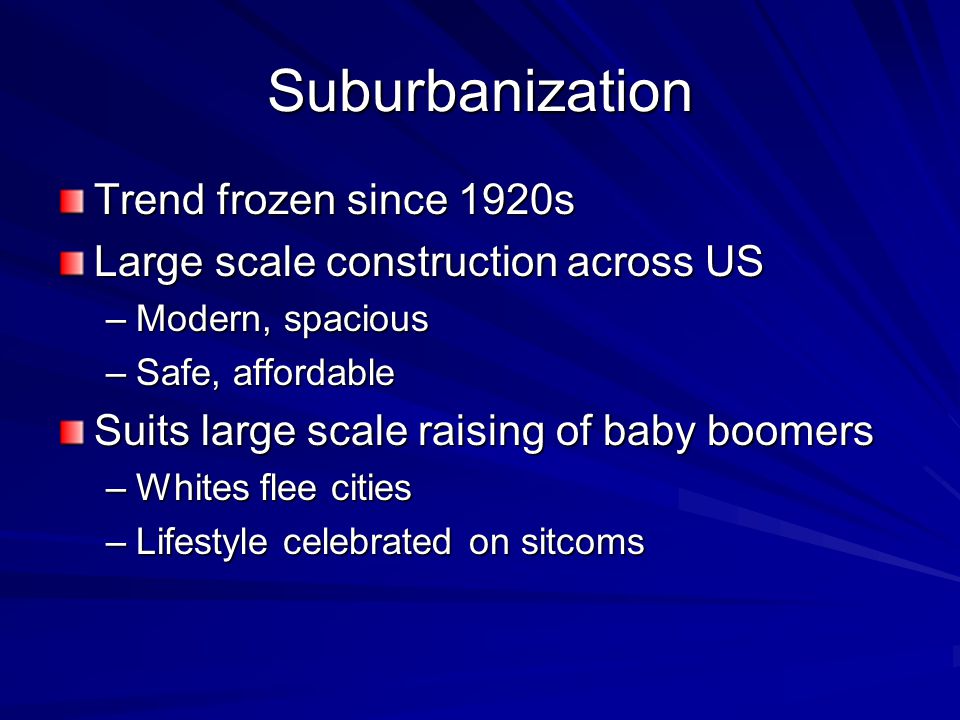 Suburbanization

Trend frozen since 1920s
Large scale construction across US
– Modern, spacious
– Safe, affordable
Suits large scale raising of baby boomers
– Whites flee cities
– Lifestyle celebrated on sitcoms